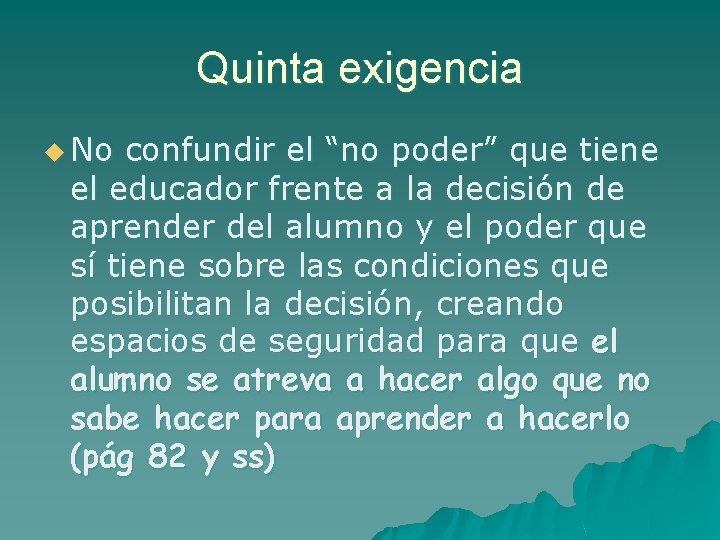 Quinta exigencia

• No confundir el "no poder" que tiene el educador frente a la decisión de aprender del alumno y el poder que sí tiene sobre las condiciones que posibilitan la decisión, creando espacios de seguridad para que el alumno se atreva a hacer algo que no sabe hacer para aprender a hacerlo (pág 82 y ss)